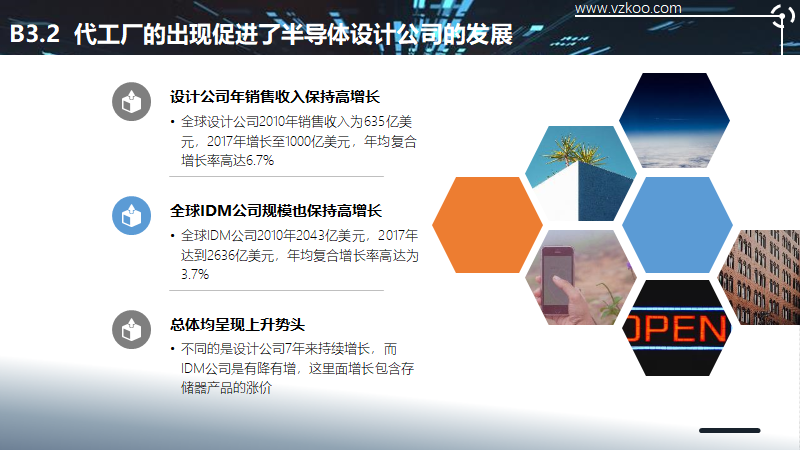 www.vzkoo.com

B3.2 代工厂的出现促进了半导体设计公司的发展

设计公司年销售收入保持高增长

• 全球设计公司2010年销售收入为635亿美元，2017年增长至1000亿美元，年均复合增长率高达6.7%

全球IDM公司规模也保持高增长

• 全球IDM公司2010年2043亿美元，2017年达到2636亿美元，年均复合增长率高达为3.7%

总体均呈现上升势头

• 不同的是设计公司7年来持续增长，而IDM公司是有降有增，这里面增长包含存储器产品的涨价

OPEN